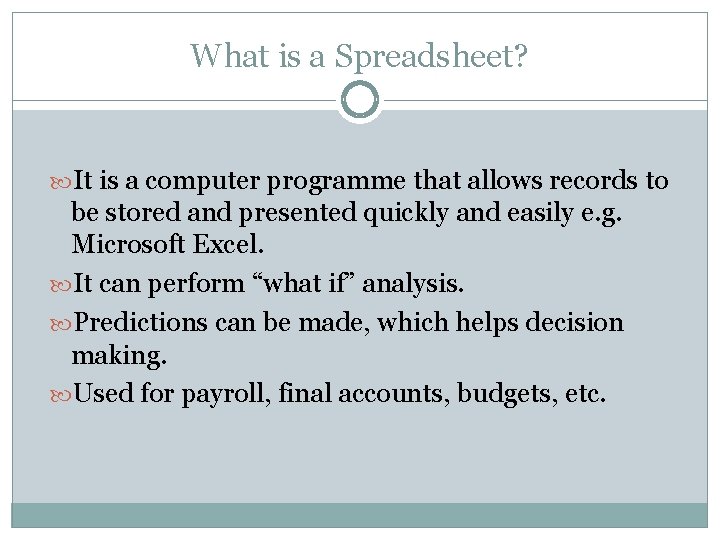 What is a Spreadsheet?

It is a computer programme that allows records to be stored and presented quickly and easily e.g. Microsoft Excel.

It can perform “what if” analysis.

Predictions can be made, which helps decision making.

Used for payroll, final accounts, budgets, etc.